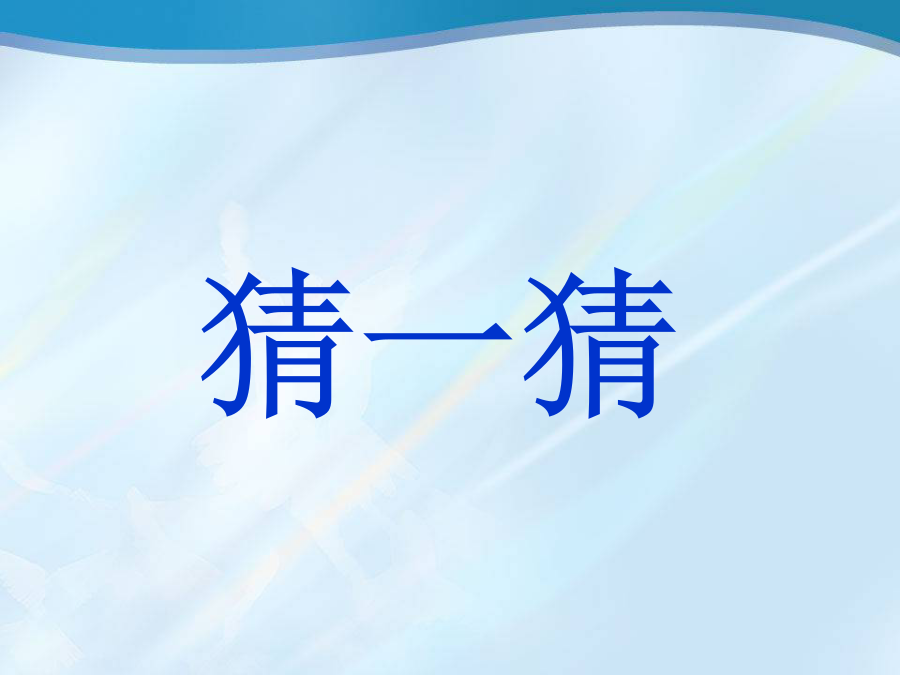 猜一猜